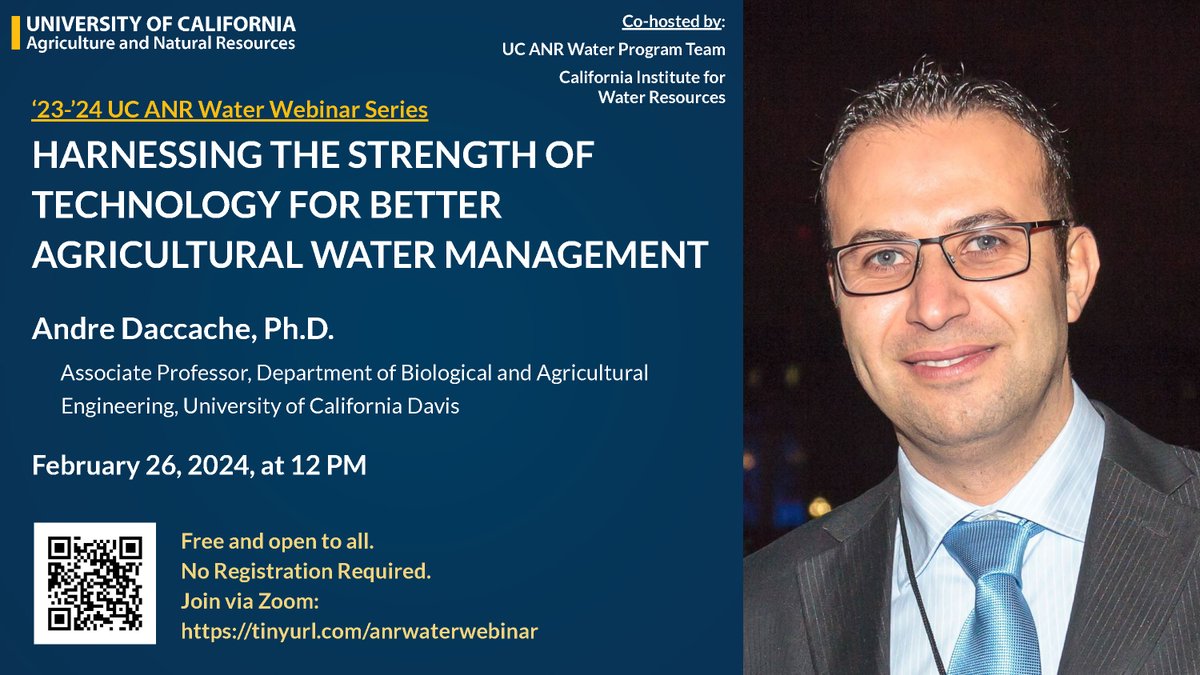 UNIVERSITY OF CALIFORNIA
Agriculture and Natural Resources

Co-hosted by:
UC ANR Water Program Team
California Institute for Water Resources

'23-'24 UC ANR Water Webinar Series

HARNESSING THE STRENGTH OF TECHNOLOGY FOR BETTER AGRICULTURAL WATER MANAGEMENT

Andre Daccache, Ph.D.

Associate Professor, Department of Biological and Agricultural Engineering, University of California Davis

February 26, 2024, at 12 PM

Free and open to all.
No Registration Required.
Join via Zoom:
https://tinyurl.com/anrwaterwebinar